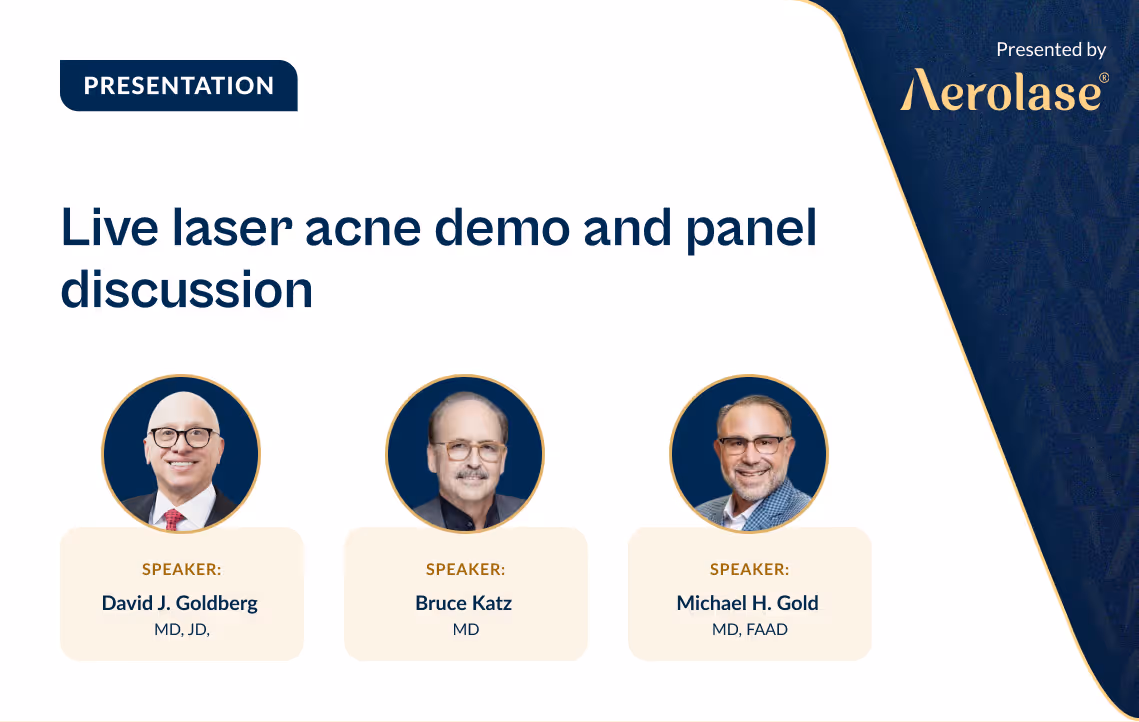 PRESENTATION

Presented by
Aerolase®

Live laser acne demo and panel discussion

SPEAKER:
David J. Goldberg
MD, JD,

SPEAKER:
Bruce Katz
MD

SPEAKER:
Michael H. Gold
MD, FAAD